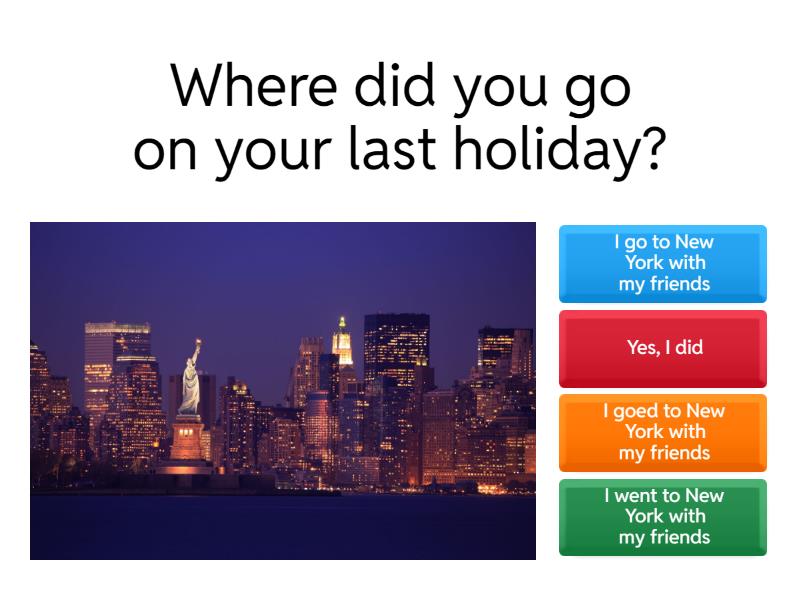 Where did you go on your last holiday?

I go to New York with my friends

Yes, I did

I goed to New York with my friends

I went to New York with my friends